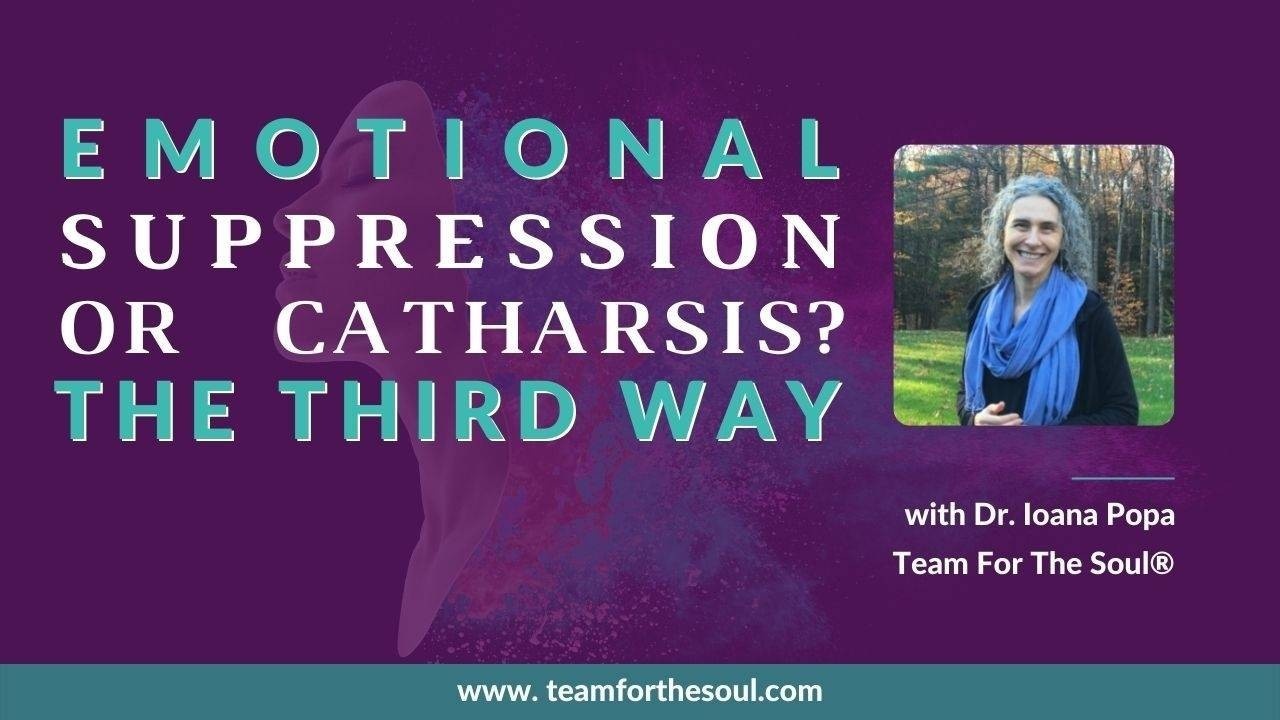 EMOTIONAL SUPPRESSION OR CATHARSIS? THE THIRD WAY

with Dr. Ioana Popa
Team For The Soul®

www. teamforthesoul.com